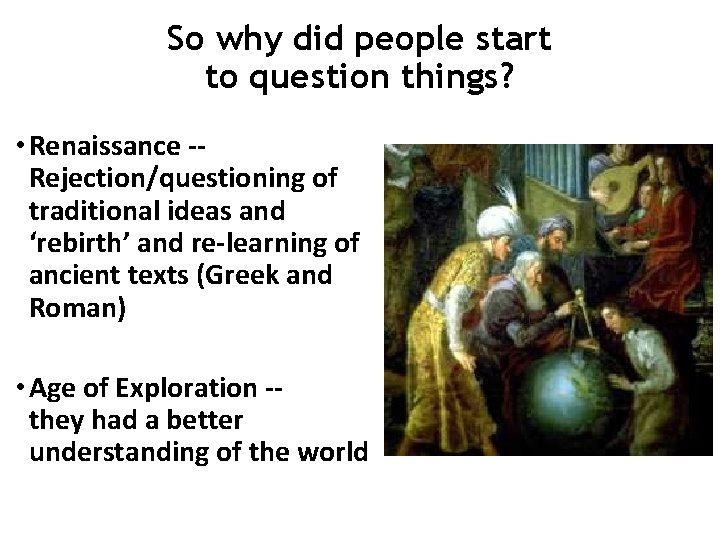 So why did people start to question things?

• Renaissance -- Rejection/questioning of traditional ideas and ‘rebirth’ and re-learning of ancient texts (Greek and Roman)

• Age of Exploration -- they had a better understanding of the world